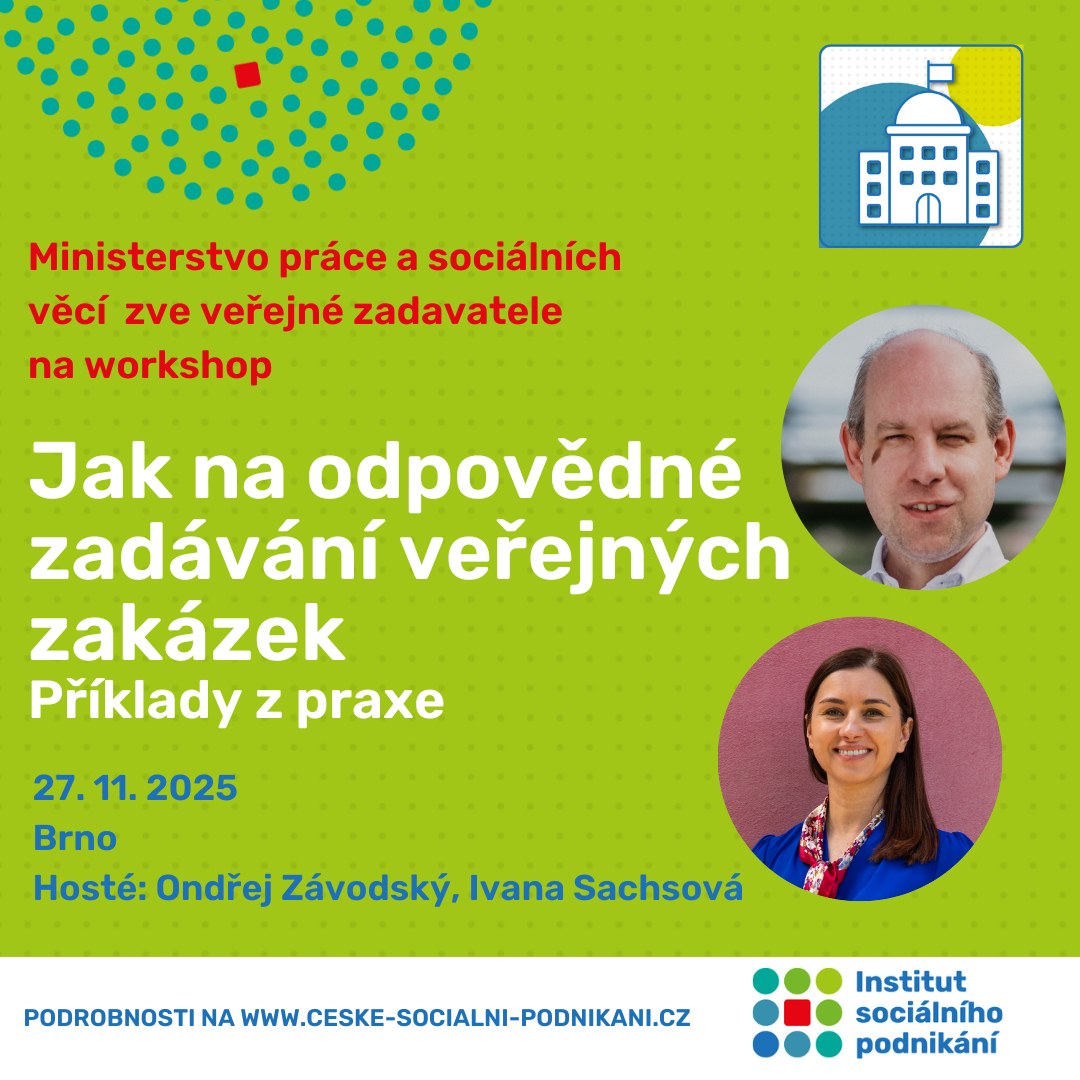 Ministerstvo práce a sociálních věcí zve veřejné zadavatele na workshop

Jak na odpovědné zadávání veřejných zakázek
Příklady z praxe

27. 11. 2025
Brno
Hosté: Ondřej Závodský, Ivana Sachsová

PODROBNOSTI NA WWW.CESKE-SOCIALNI-PODNIKANI.CZ

Institut sociálního podnikání